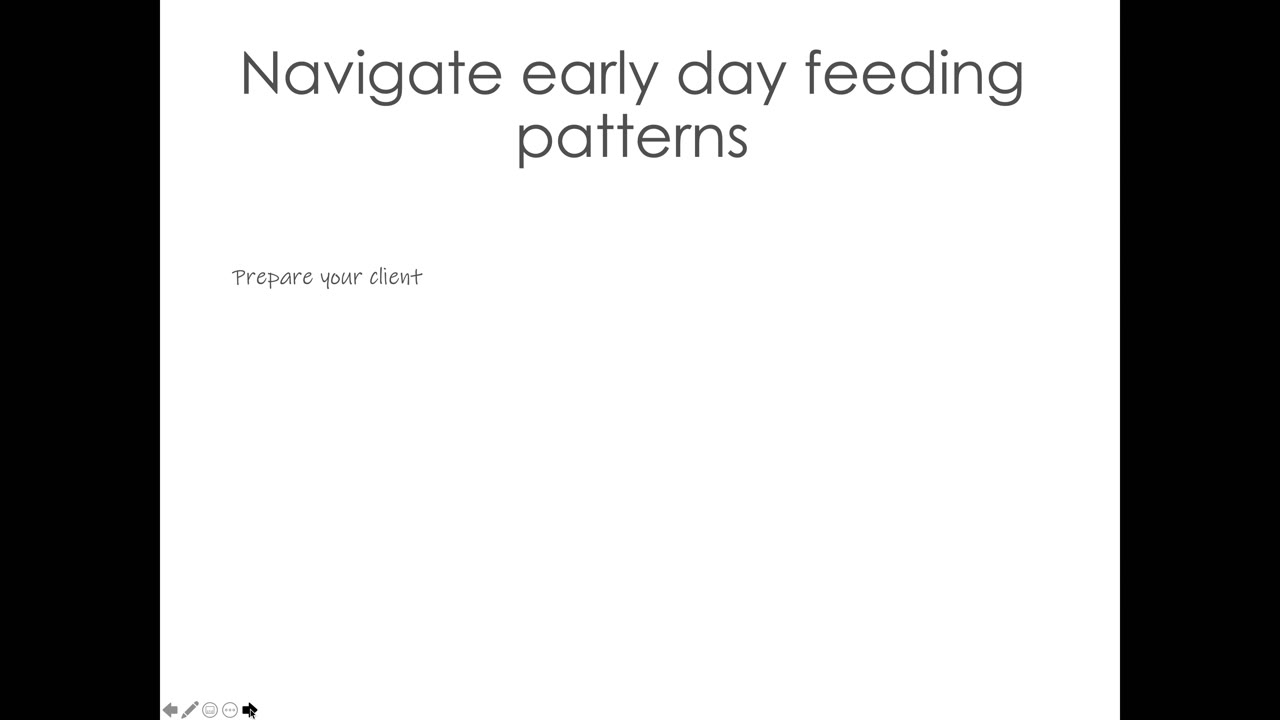 Navigate early day feeding patterns

Prepare your client